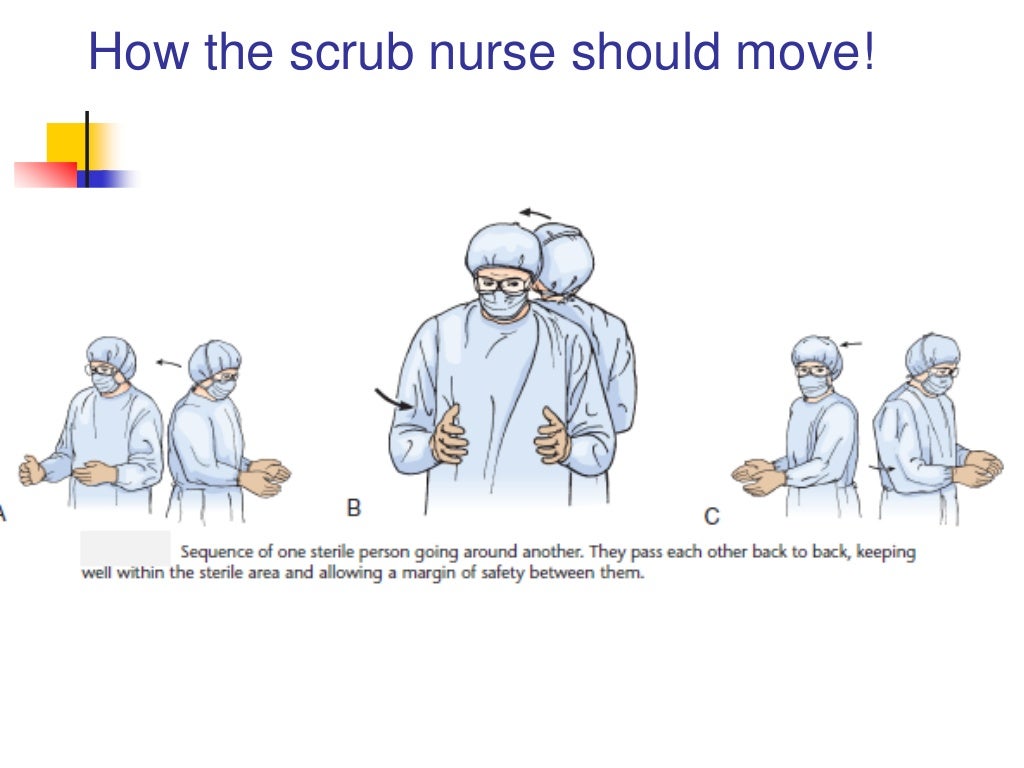 How the scrub nurse should move!

A

B

C

Sequence of one sterile person going around another. They pass each other back to back, keeping well within the sterile area and allowing a margin of safety between them.